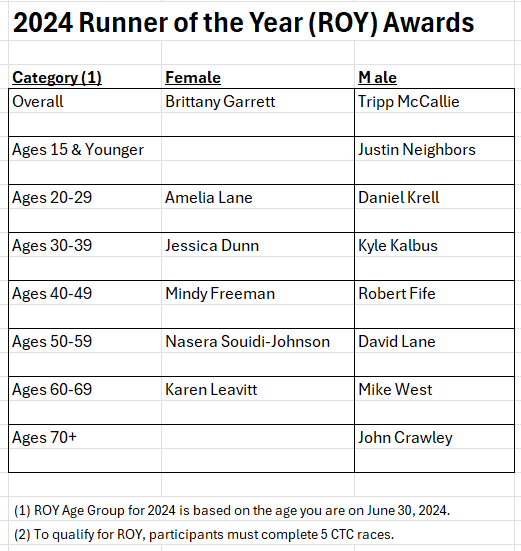 2024 Runner of the Year (ROY) Awards

| Category (1) | Female | M ale |
|---|---|---|
| Overall | Brittany Garrett | Tripp McCallie |
| Ages 15 & Younger | | Justin Neighbors |
| Ages 20-29 | Amelia Lane | Daniel Krell |
| Ages 30-39 | Jessica Dunn | Kyle Kalbus |
| Ages 40-49 | Mindy Freeman | Robert Fife |
| Ages 50-59 | Nasera Souidi-Johnson | David Lane |
| Ages 60-69 | Karen Leavitt | Mike West |
| Ages 70+ | | John Crawley |

(1) ROY Age Group for 2024 is based on the age you are on June 30, 2024.

(2) To qualify for ROY, participants must complete 5 CTC races.